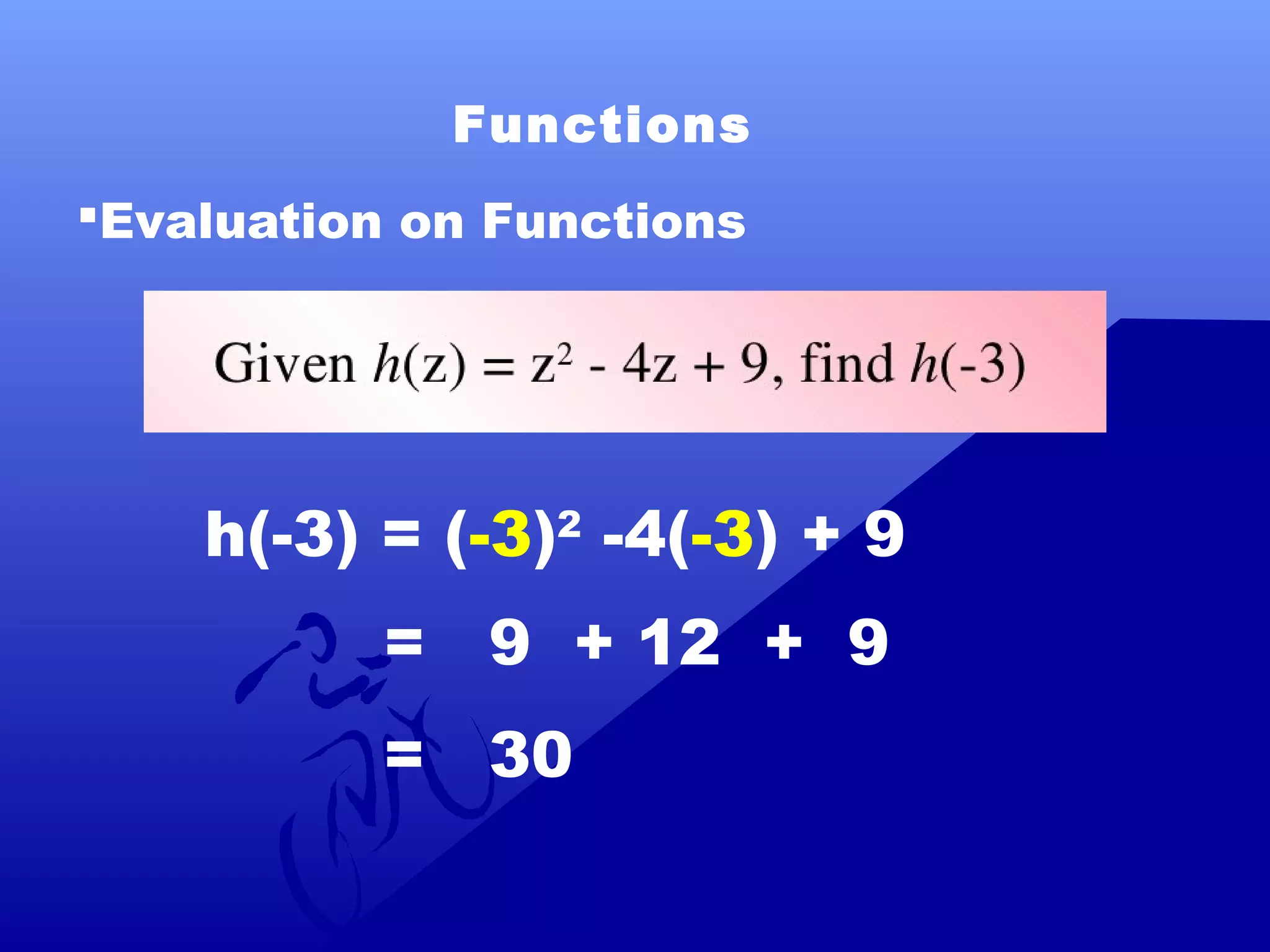 Functions

▪Evaluation on Functions

Given $h(z) = z^2 - 4z + 9$, find $h(-3)$

$h(-3) = (-3)^2 -4(-3) + 9$

$= 9 + 12 + 9$

$= 30$